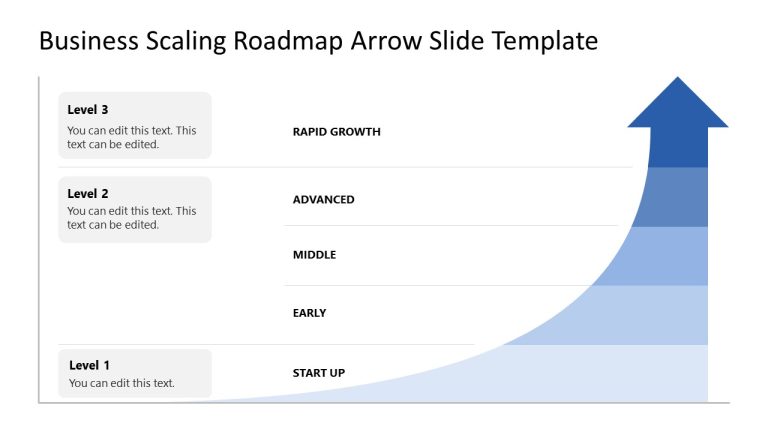 Business Scaling Roadmap Arrow Slide Template

Level 3
You can edit this text. This text can be edited.

RAPID GROWTH

Level 2
You can edit this text. This text can be edited.

ADVANCED

MIDDLE

EARLY

Level 1
You can edit this text.

START UP